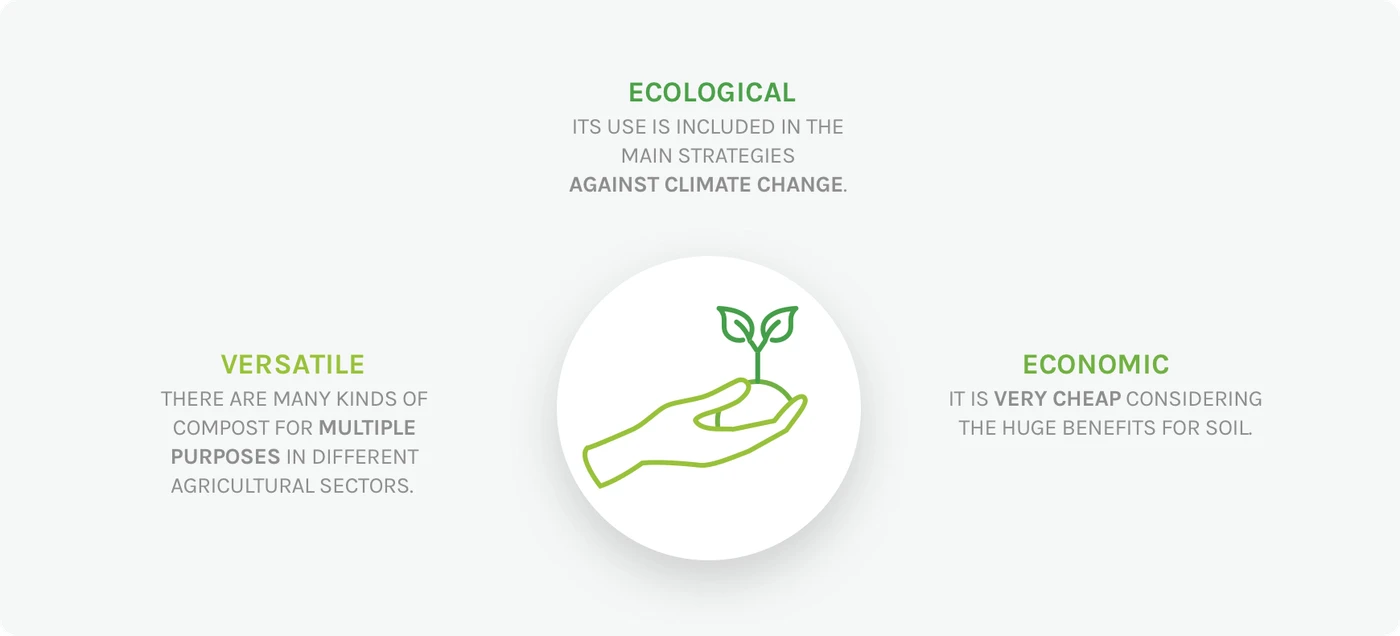 ECOLOGICAL

ITS USE IS INCLUDED IN THE MAIN STRATEGIES AGAINST CLIMATE CHANGE.

VERSATILE

THERE ARE MANY KINDS OF COMPOST FOR MULTIPLE PURPOSES IN DIFFERENT AGRICULTURAL SECTORS.

ECONOMIC

IT IS VERY CHEAP CONSIDERING THE HUGE BENEFITS FOR SOIL.